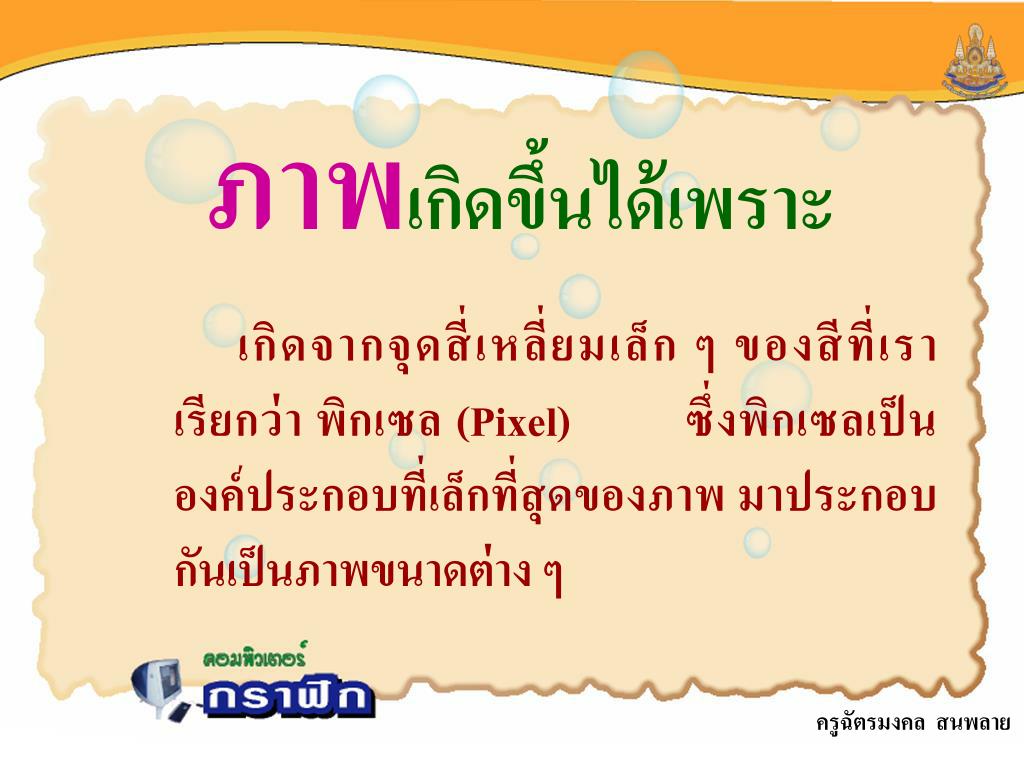 ภาพเกิดขึ้นได้เพราะ

เกิดจากจุดสี่เหลี่ยมเล็ก ๆ ของสีที่เราเรียกว่า พิกเซล (Pixel) ซึ่งพิกเซลเป็นองค์ประกอบที่เล็กที่สุดของภาพ มาประกอบกันเป็นภาพขนาดต่าง ๆ

คอมพิวเตอร์ กราฟิก

ครูฉัตรมงคล สนพลาย